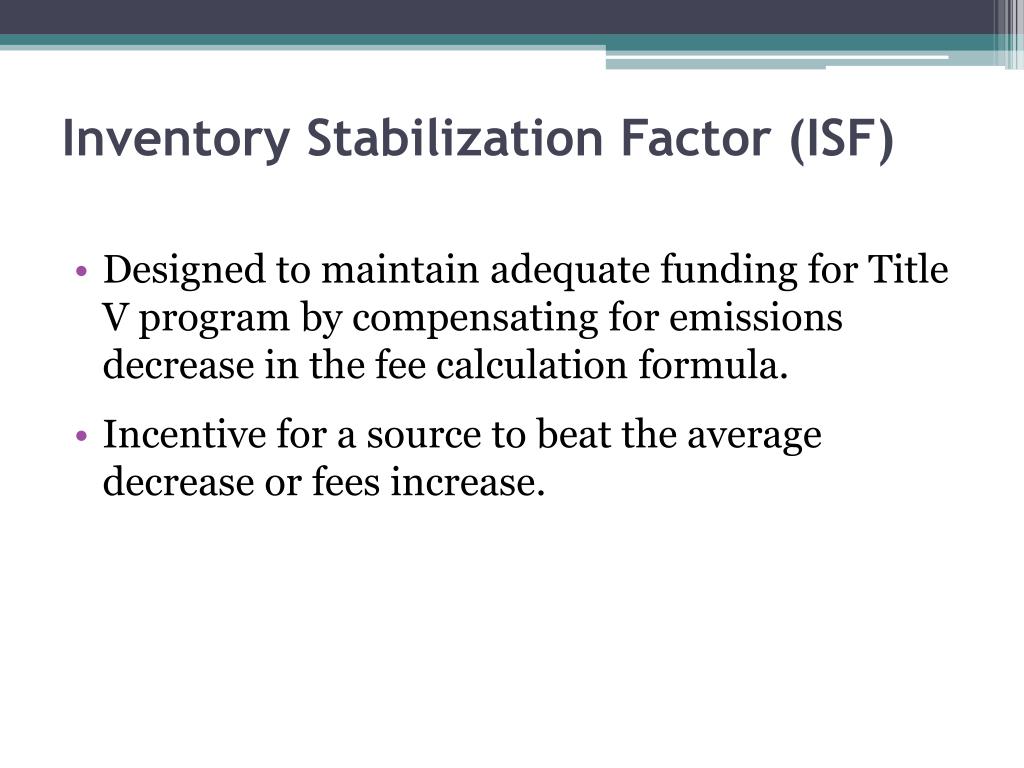 Inventory Stabilization Factor (ISF)

• Designed to maintain adequate funding for Title V program by compensating for emissions decrease in the fee calculation formula.

• Incentive for a source to beat the average decrease or fees increase.